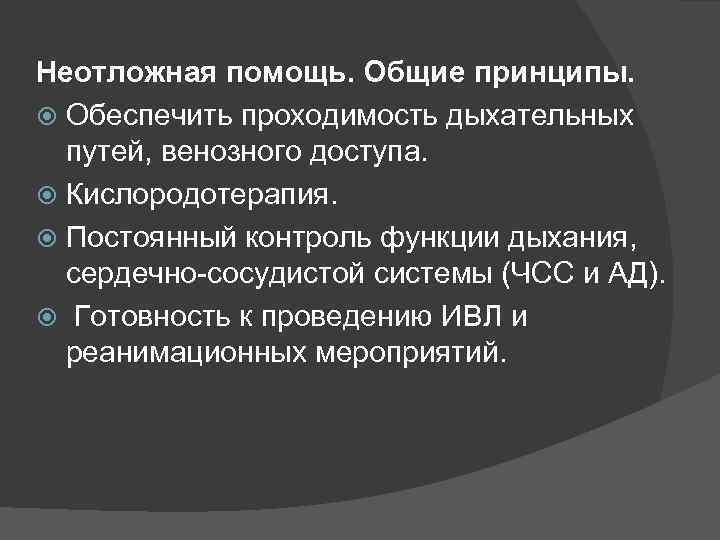 Неотложная помощь. Общие принципы.

Обеспечить проходимость дыхательных путей, венозного доступа.

Кислородотерапия.

Постоянный контроль функции дыхания, сердечно-сосудистой системы (ЧСС и АД).

Готовность к проведению ИВЛ и реанимационных мероприятий.